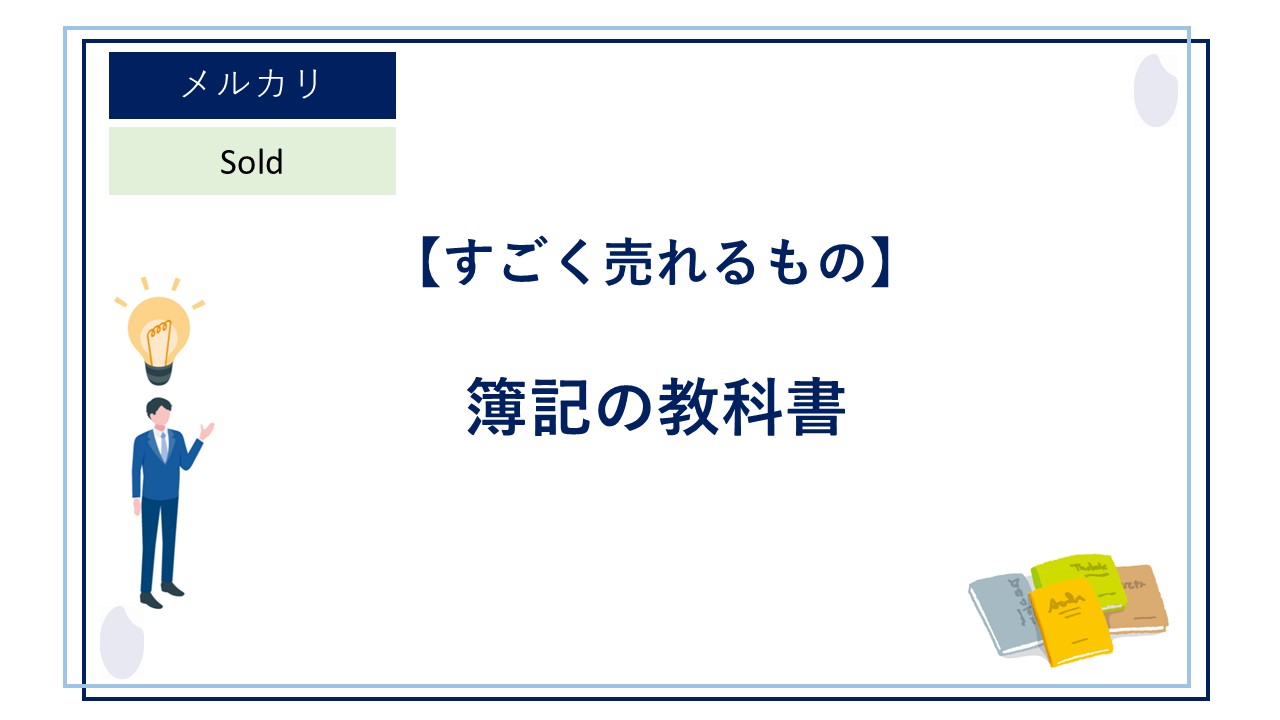 メルカリ

Sold

【すごく売れるもの】

簿記の教科書